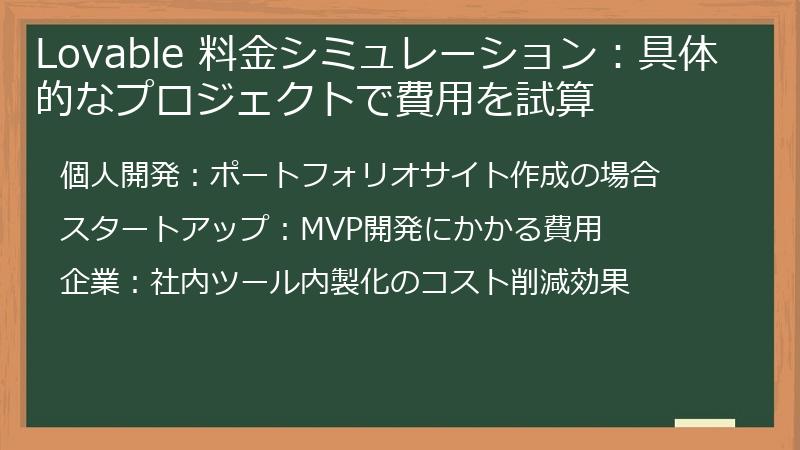 Lovable 料金シミュレーション：具体的なプロジェクトで費用を試算

個人開発：ポートフォリオサイト作成の場合

スタートアップ：MVP開発にかかる費用

企業：社内ツール内製化のコスト削減効果